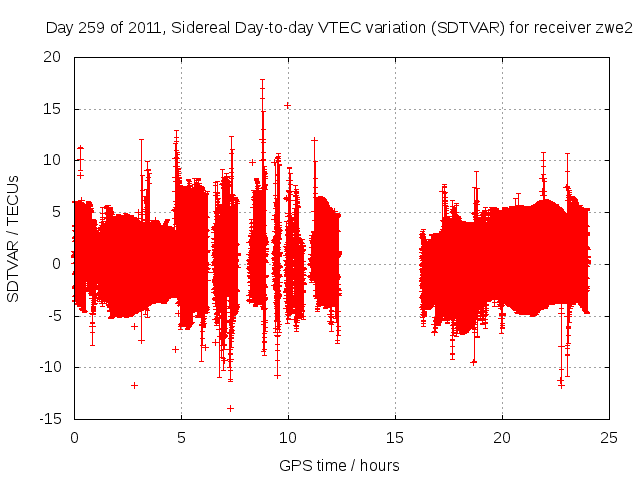 Day 259 of 2011, Sidereal Day-to-day VTEC variation (SDTVAR) for receiver zwe2

SDTVAR / TECUs

20
15
10
5
0
-5
-10
-15

0 5 10 15 20 25

GPS time / hours